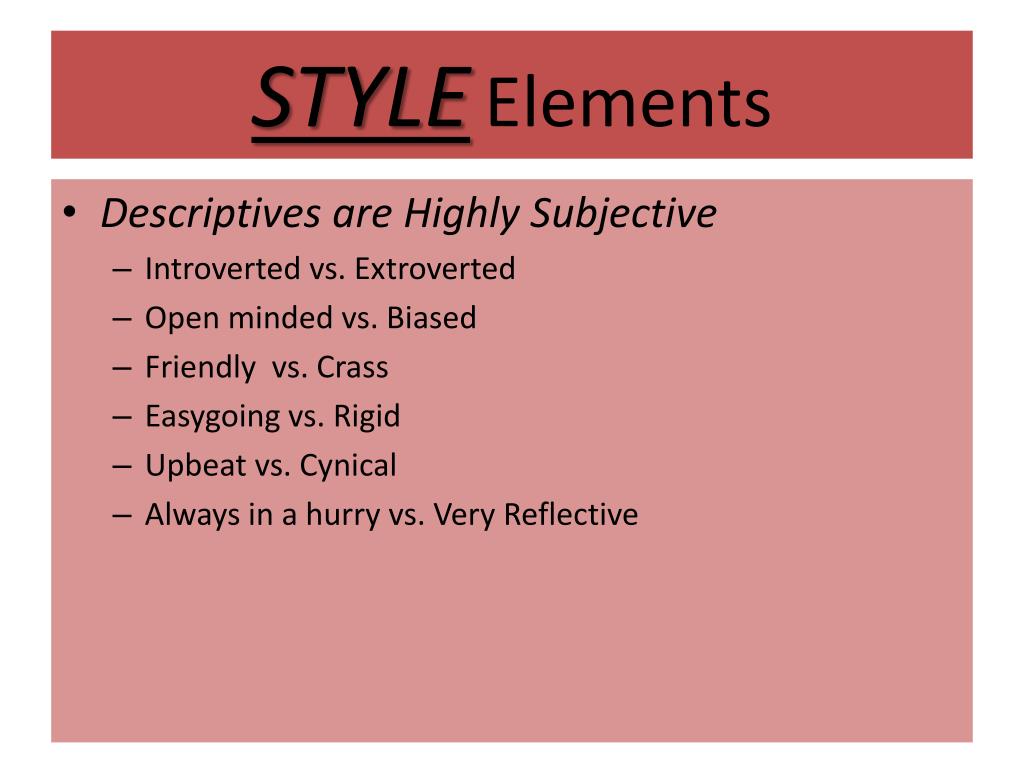 STYLE Elements

• Descriptives are Highly Subjective
– Introverted vs. Extroverted
– Open minded vs. Biased
– Friendly vs. Crass
– Easygoing vs. Rigid
– Upbeat vs. Cynical
– Always in a hurry vs. Very Reflective